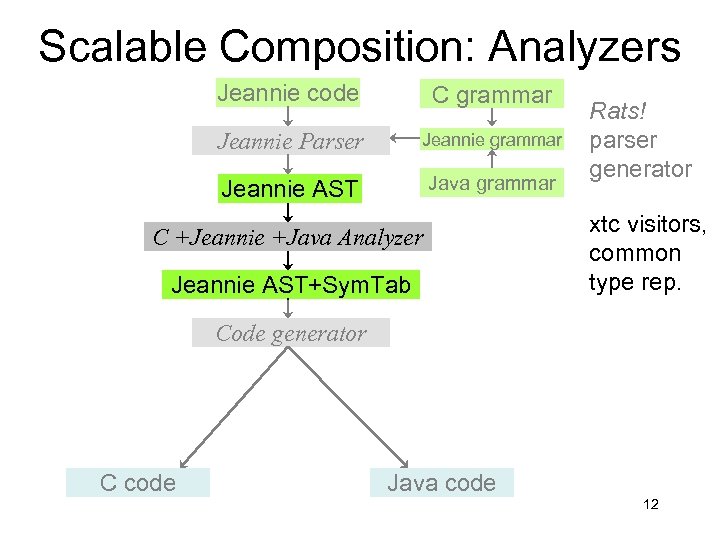 Scalable Composition: Analyzers

Jeannie code

Jeannie Parser

Jeannie AST

C +Jeannie +Java Analyzer

Jeannie AST+SymTab

Code generator

C code

Java code

C grammar

Jeannie grammar

Java grammar

Rats! parser generator

xtc visitors, common type rep.

12